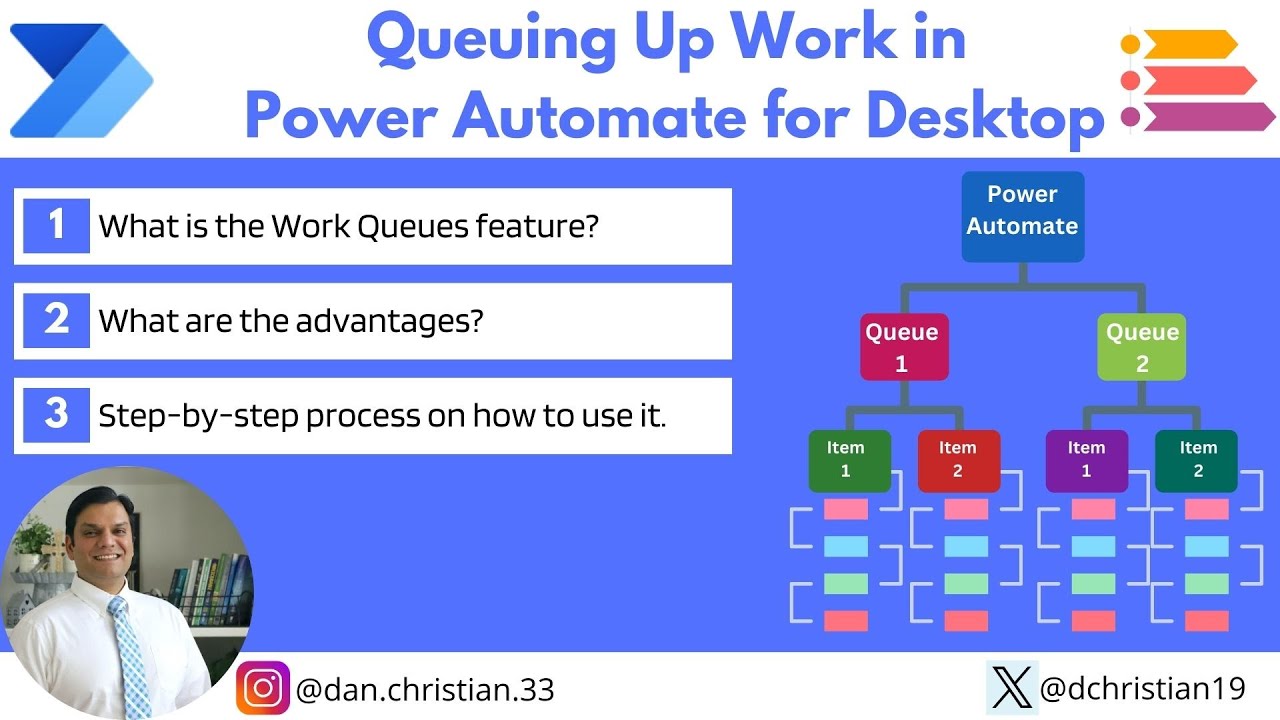 Queuing Up Work in Power Automate for Desktop

1 What is the Work Queues feature?

2 What are the advantages?

3 Step-by-step process on how to use it.

Power Automate

Queue 1

Queue 2

Item 1

Item 2

Item 1

Item 2

@dan.christian.33

@dchristian19